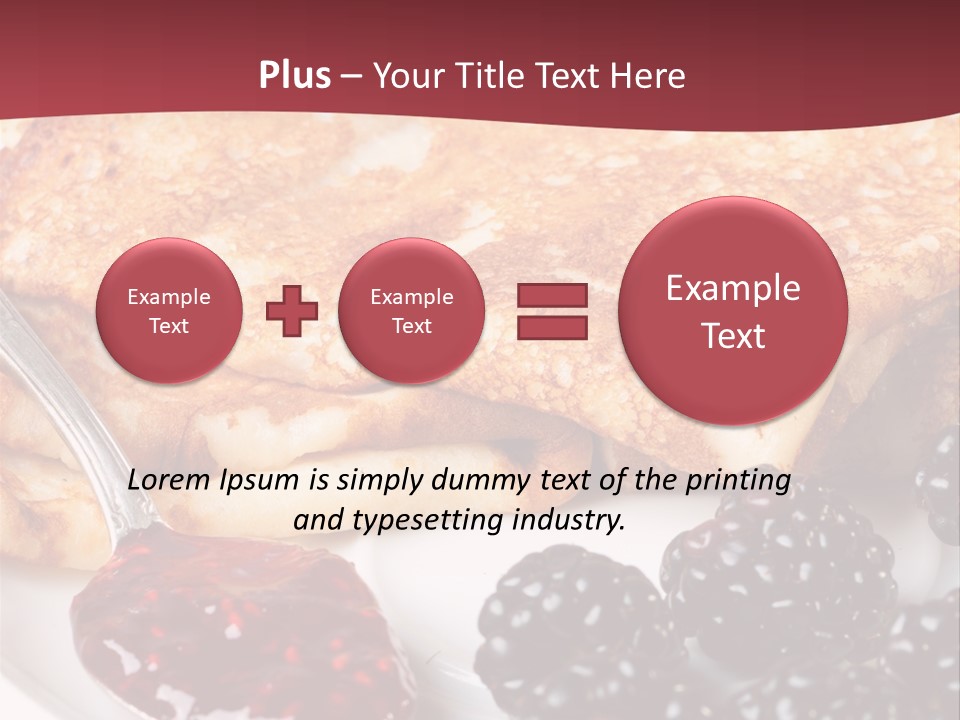 Plus – Your Title Text Here

Example Text

Example Text

Example Text

Lorem Ipsum is simply dummy text of the printing and typesetting industry.